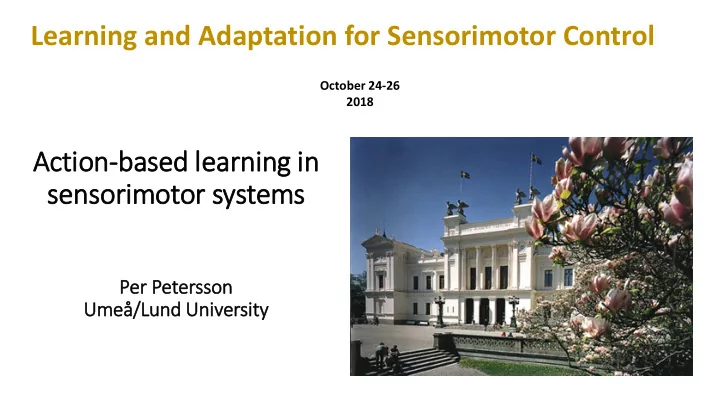 Learning and Adaptation for Sensorimotor Control

October 24-26
2018

Action-based learning in sensorimotor systems

Per Petersson
Umeå/Lund University